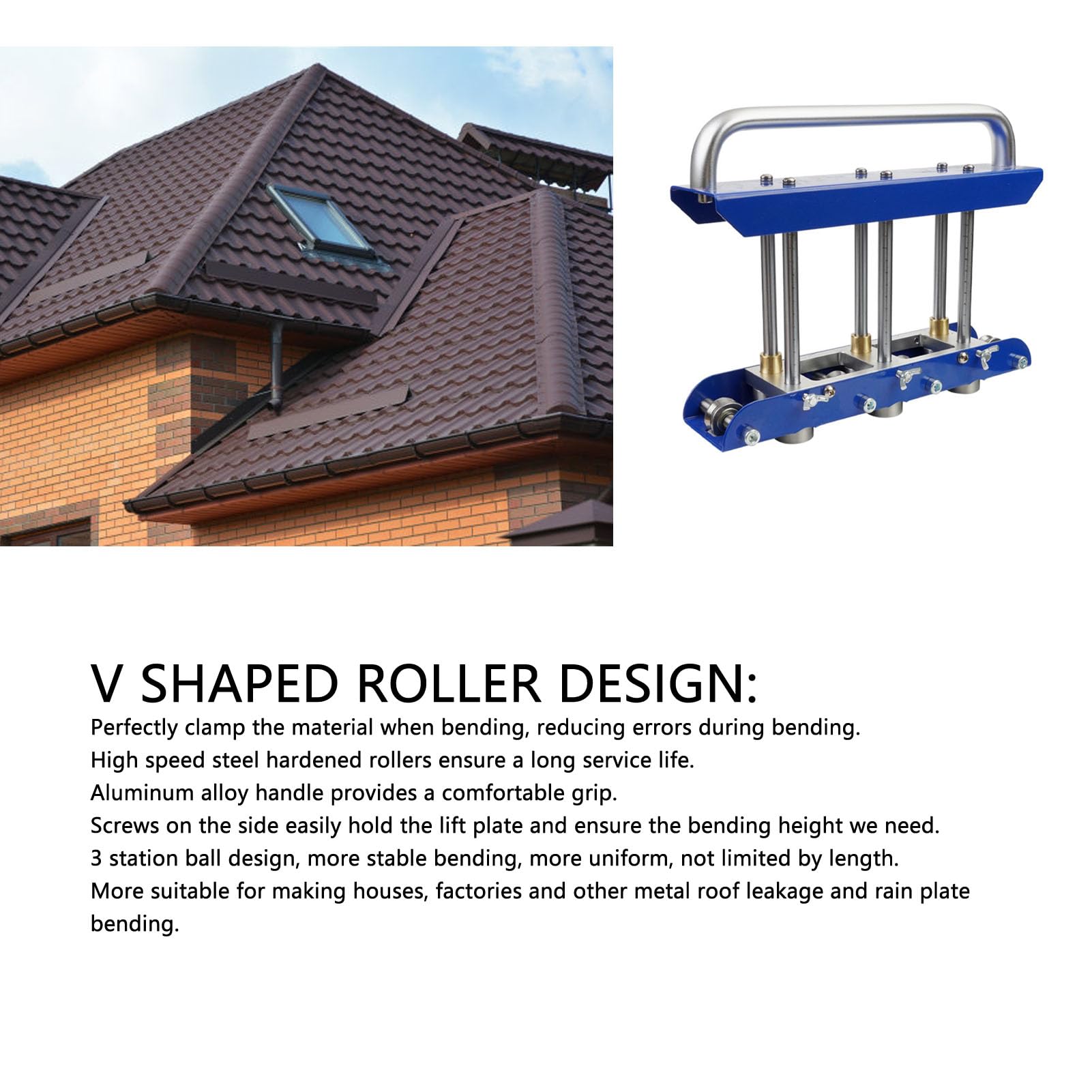 V SHAPED ROLLER DESIGN:

Perfectly clamp the material when bending, reducing errors during bending.
High speed steel hardened rollers ensure a long service life.
Aluminum alloy handle provides a comfortable grip.
Screws on the side easily hold the lift plate and ensure the bending height we need.
3 station ball design, more stable bending, more uniform, not limited by length.
More suitable for making houses, factories and other metal roof leakage and rain plate bending.